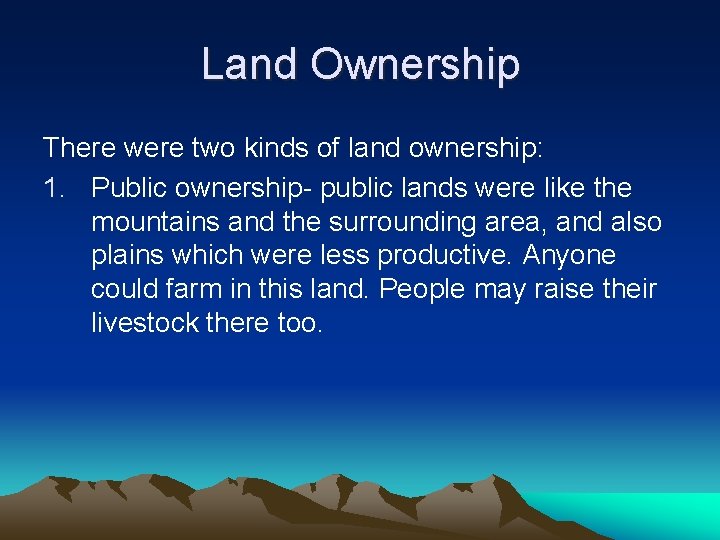 Land Ownership

There were two kinds of land ownership:

1. Public ownership- public lands were like the mountains and the surrounding area, and also plains which were less productive. Anyone could farm in this land. People may raise their livestock there too.